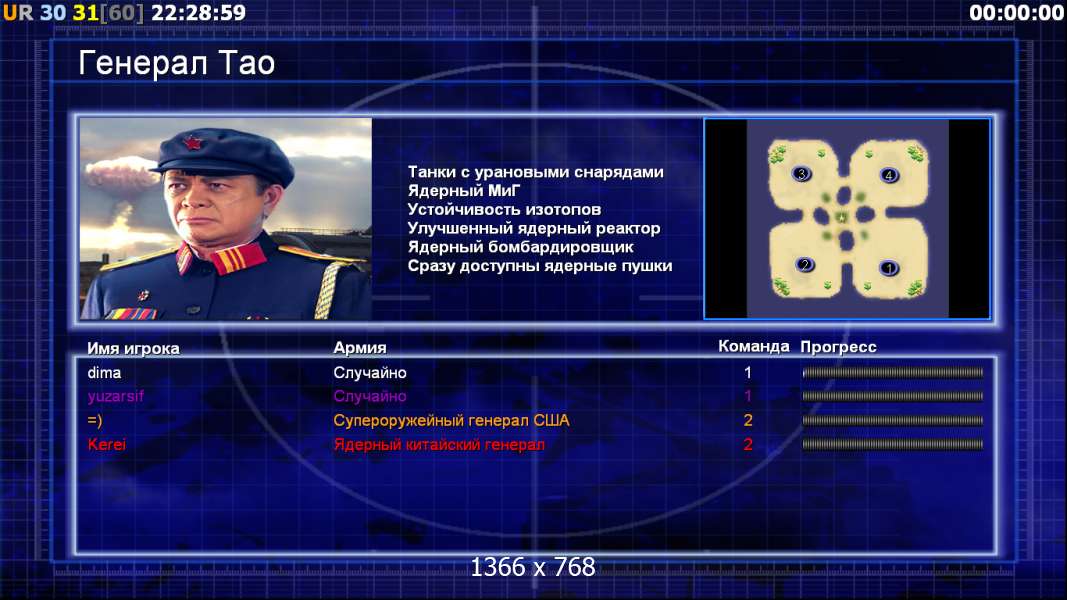 UR 30 31[60] 22:28:59
00:00:00

Генерал Тао

Танки с урановыми снарядами
Ядерный МиГ
Устойчивость изотопов
Улучшенный ядерный реактор
Ядерный бомбардировщик
Сразу доступны ядерные пушки

3 4 2 1

| Имя игрока | Армия | Команда | Прогресс |
|---|---|---|---|
| dima | Случайно | 1 | |
| yuzarsif | Случайно | 1 | |
| =) | Супероружейный генерал США | 2 | |
| Kerei | Ядерный китайский генерал | 2 | |

1366 x 768